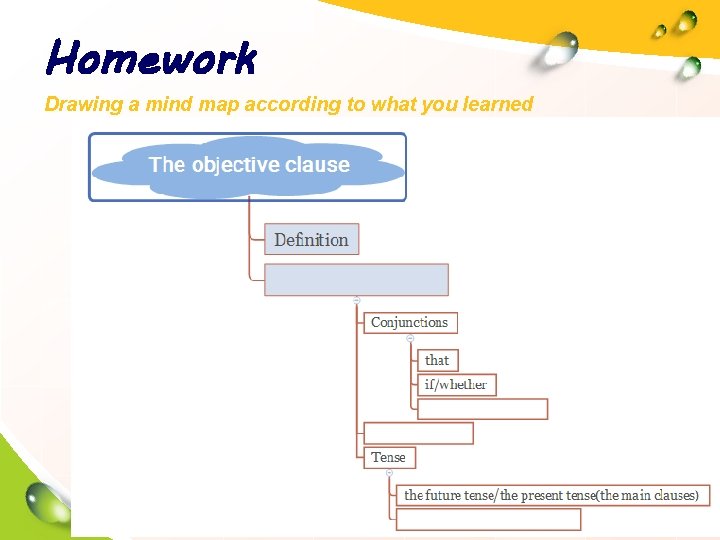 Homework

Drawing a mind map according to what you learned

The objective clause

Definition

Conjunctions

that

if/whether

Tense

the future tense/the present tense(the main clauses)